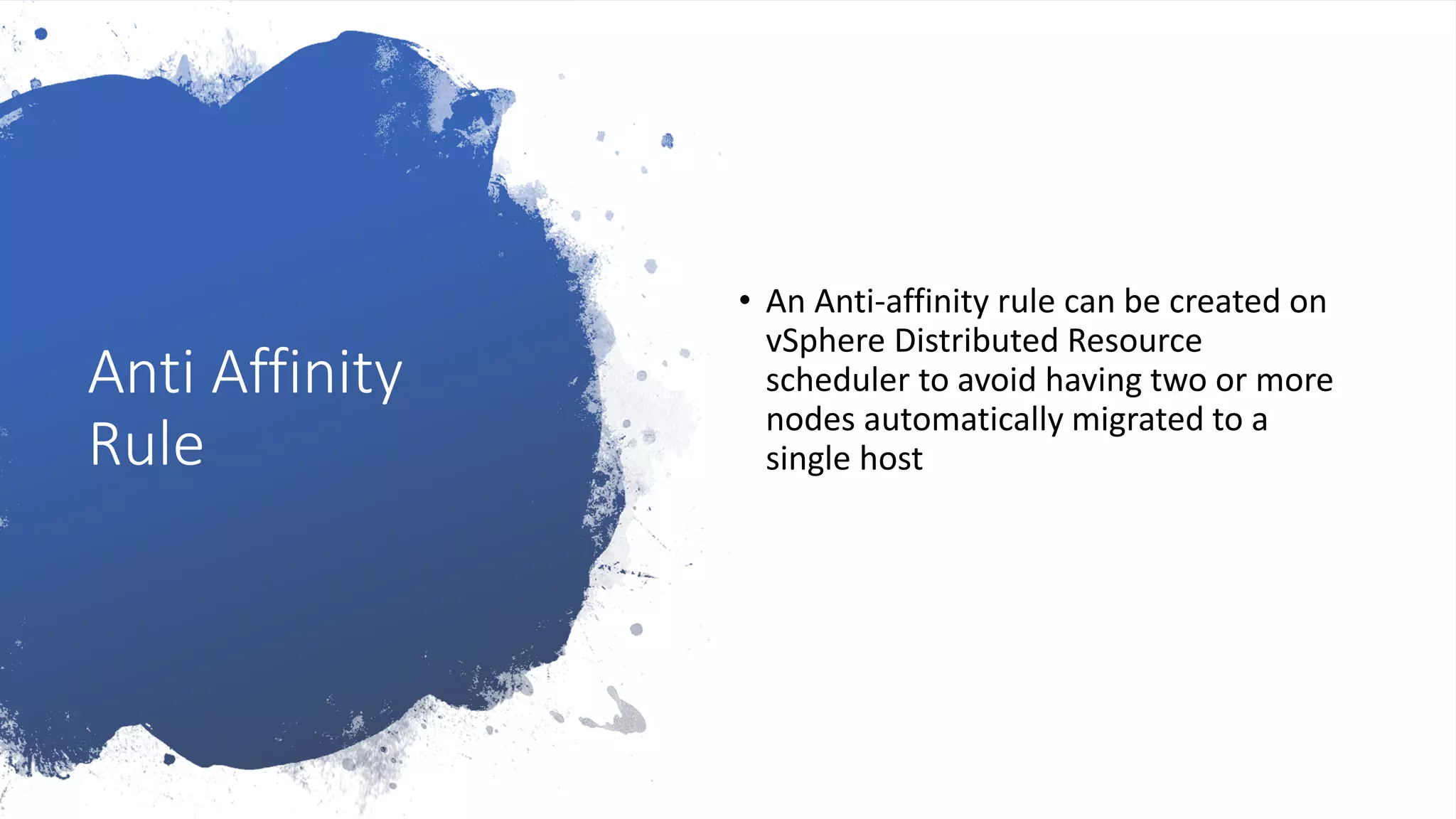 Anti Affinity Rule

• An Anti-affinity rule can be created on vSphere Distributed Resource scheduler to avoid having two or more nodes automatically migrated to a single host